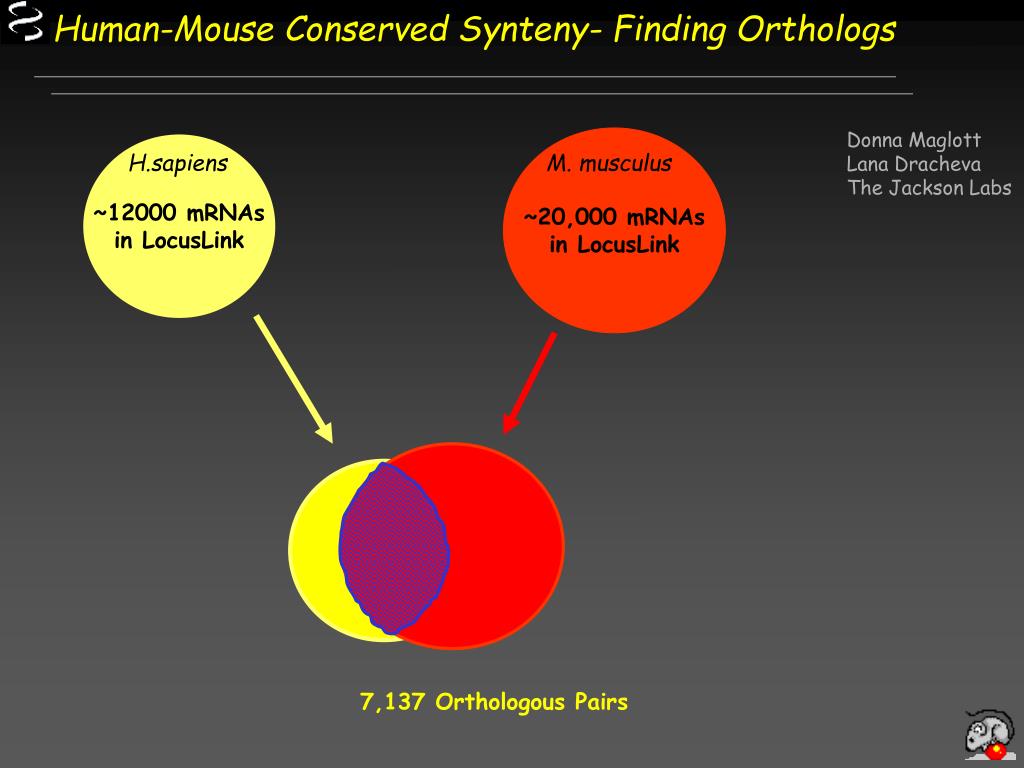 Human-Mouse Conserved Synteny- Finding Orthologs

Donna Maglott
Lana Dracheva
The Jackson Labs

H.sapiens

~12000 mRNAs in LocusLink

M. musculus

~20,000 mRNAs in LocusLink

7,137 Orthologous Pairs